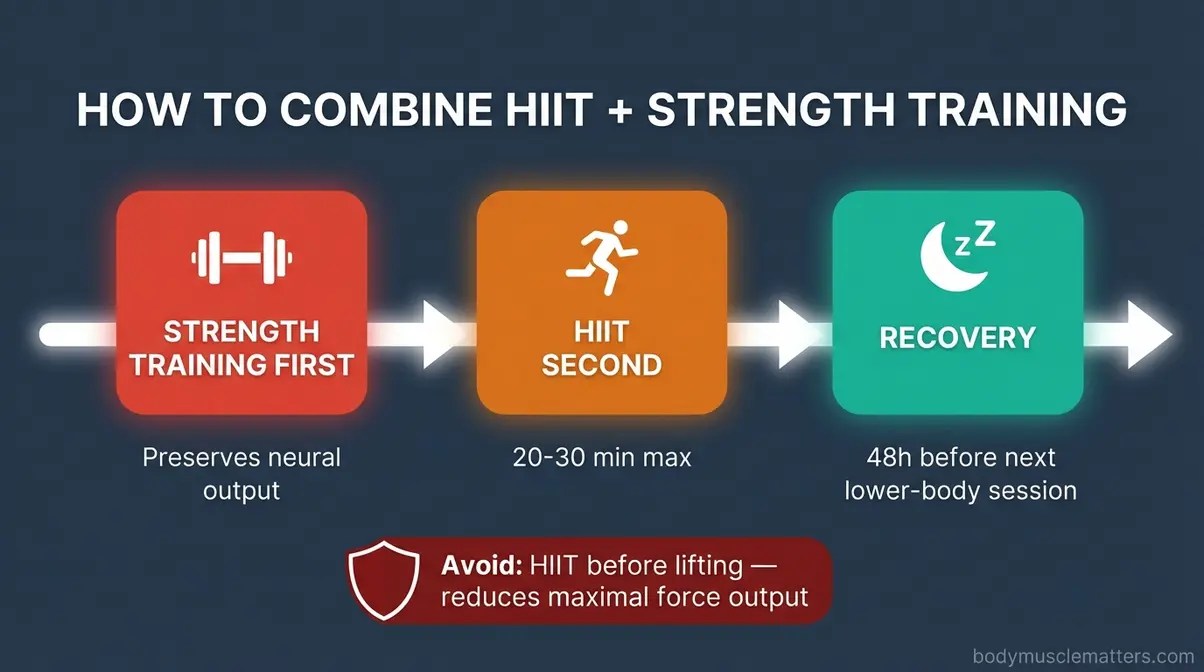 HOW TO COMBINE HIIT + STRENGTH TRAINING

STRENGTH TRAINING FIRST

Preserves neural output

HIIT SECOND

20-30 min max

zZ

RECOVERY

48h before next lower-body session

Avoid: HIIT before lifting — reduces maximal force output

bodymusclematters.com